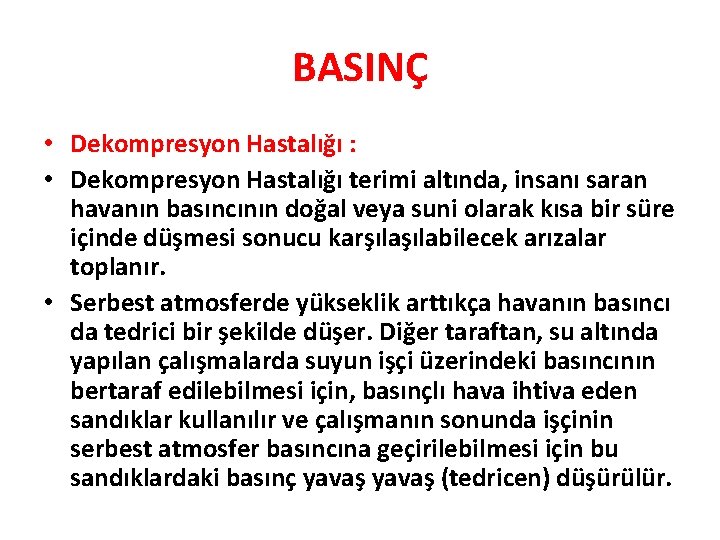 BASINÇ

• Dekompresyon Hastalığı :

• Dekompresyon Hastalığı terimi altında, insanı saran havanın basıncının doğal veya suni olarak kısa bir süre içinde düşmesi sonucu karşılaşılabilecek arızalar toplanır.

• Serbest atmosferde yükseklik arttıkça havanın basıncı da tedrici bir şekilde düşer. Diğer taraftan, su altında yapılan çalışmalarda suyun işçi üzerindeki basıncının bertaraf edilebilmesi için, basınçlı hava ihtiva eden sandıklar kullanılır ve çalışmanın sonunda işçinin serbest atmosfer basıncına geçirilebilmesi için bu sandıklardaki basınç yavaş yavaş (tedricen) düşürülür.